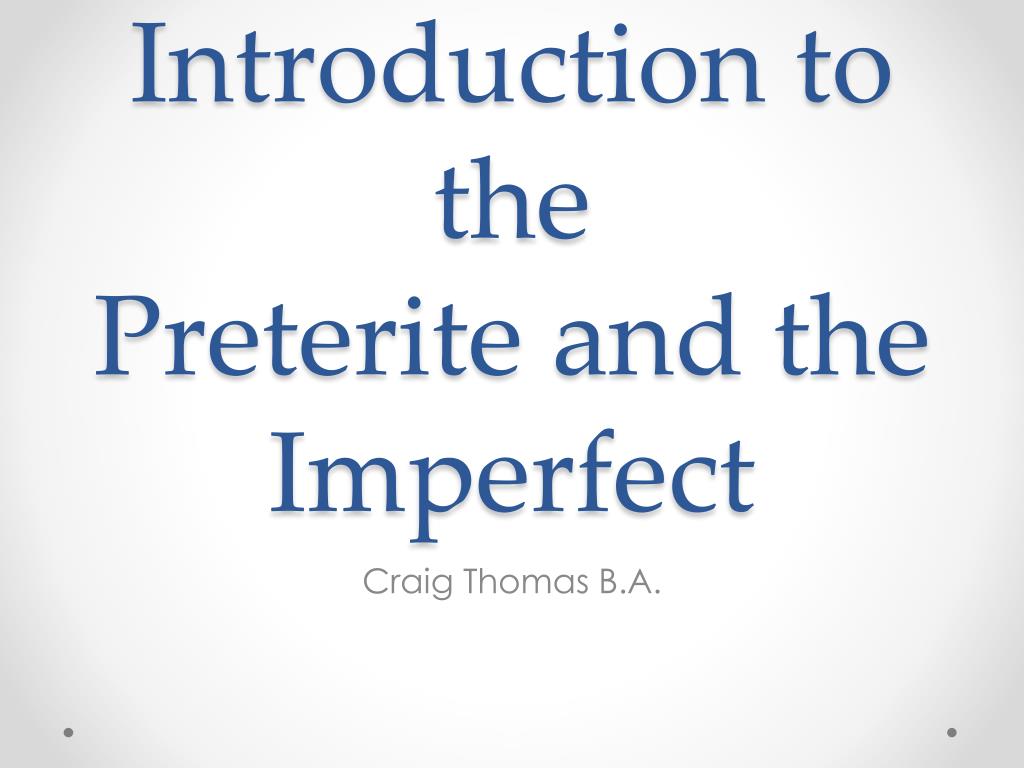 Introduction to the Preterite and the Imperfect

Craig Thomas B.A.